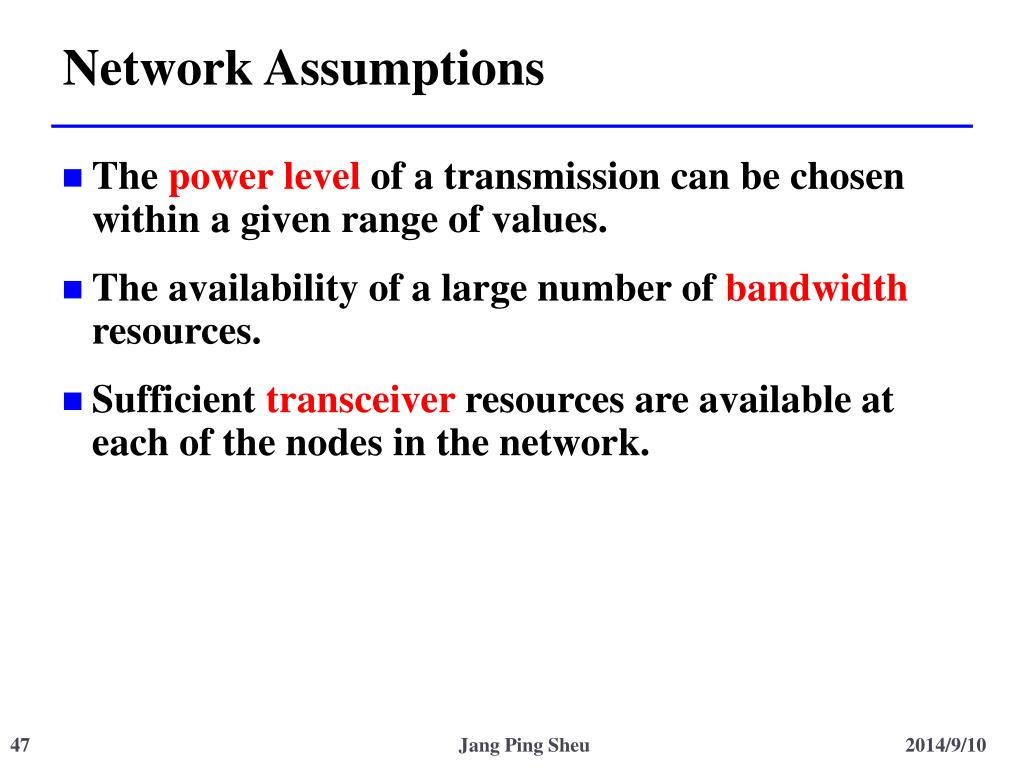 Network Assumptions

The power level of a transmission can be chosen within a given range of values.

The availability of a large number of bandwidth resources.

Sufficient transceiver resources are available at each of the nodes in the network.

47

Jang Ping Sheu

2014/9/10